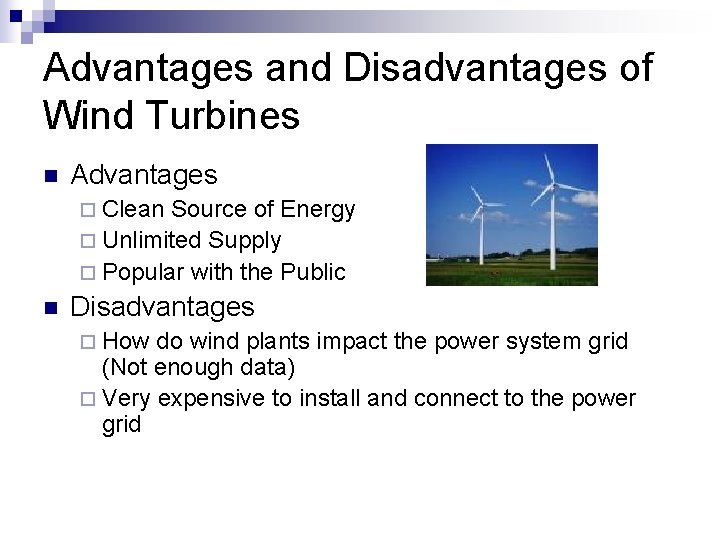 Advantages and Disadvantages of Wind Turbines

Advantages
Clean Source of Energy
Unlimited Supply
Popular with the Public

Disadvantages
How do wind plants impact the power system grid (Not enough data)
Very expensive to install and connect to the power grid